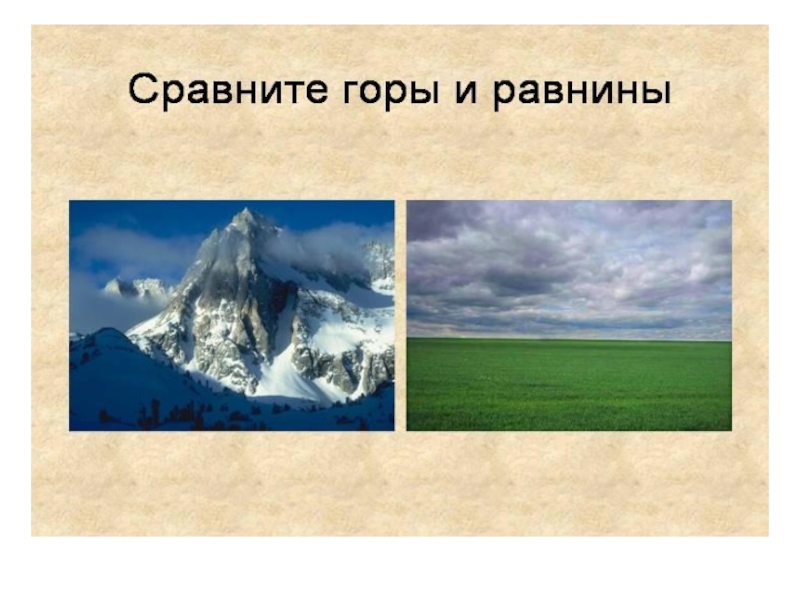 Сравните горы и равнины